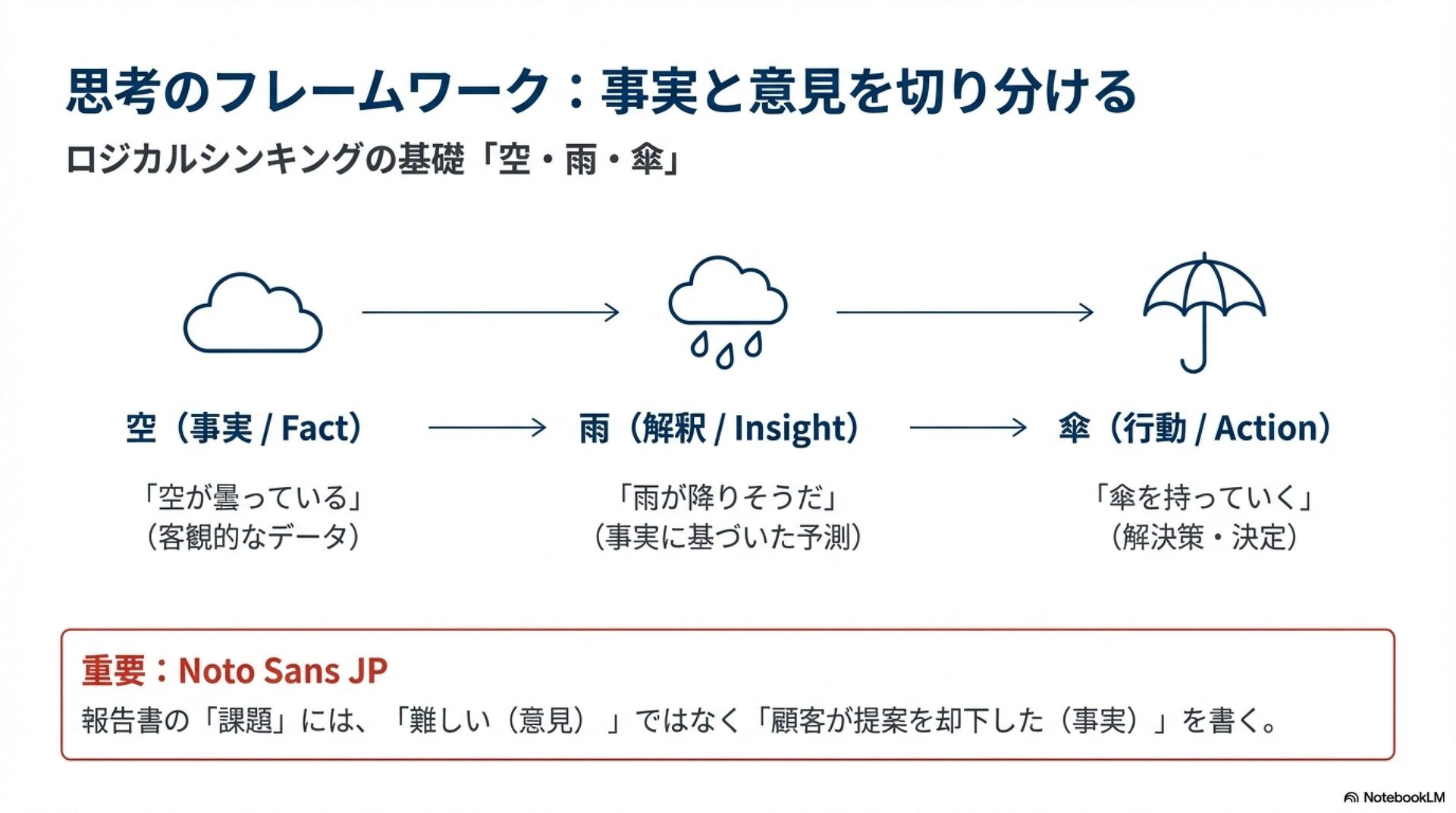 思考のフレームワーク：事実と意見を切り分ける

ロジカルシンキングの基礎「空・雨・傘」

空（事実 / Fact）

「空が曇っている」
（客観的なデータ）

雨（解釈 / Insight）

「雨が降りそうだ」
（事実に基づいた予測）

傘（行動 / Action）

「傘を持っていく」
（解決策・決定）

重要：Noto Sans JP

報告書の「課題」には、「難しい（意見）」ではなく「顧客が提案を却下した（事実）」を書く。

NotebookLM